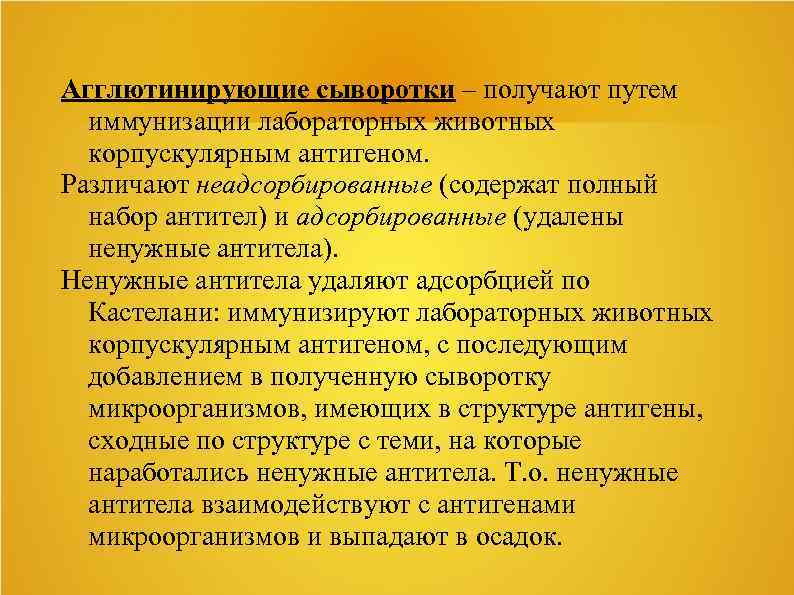 Агглютинирующие сыворотки – получают путем иммунизации лабораторных животных корпускулярным антигеном.

Различают неадсорбированные (содержат полный набор антител) и адсорбированные (удалены ненужные антитела).

Ненужные антитела удаляют адсорбцией по Кастелани: иммунизируют лабораторных животных корпускулярным антигеном, с последующим добавлением в полученную сыворотку микроорганизмов, имеющих в структуре антигены, сходные по структуре с теми, на которые наработались ненужные антитела. Т.о. ненужные антитела взаимодействуют с антигенами микроорганизмов и выпадают в осадок.